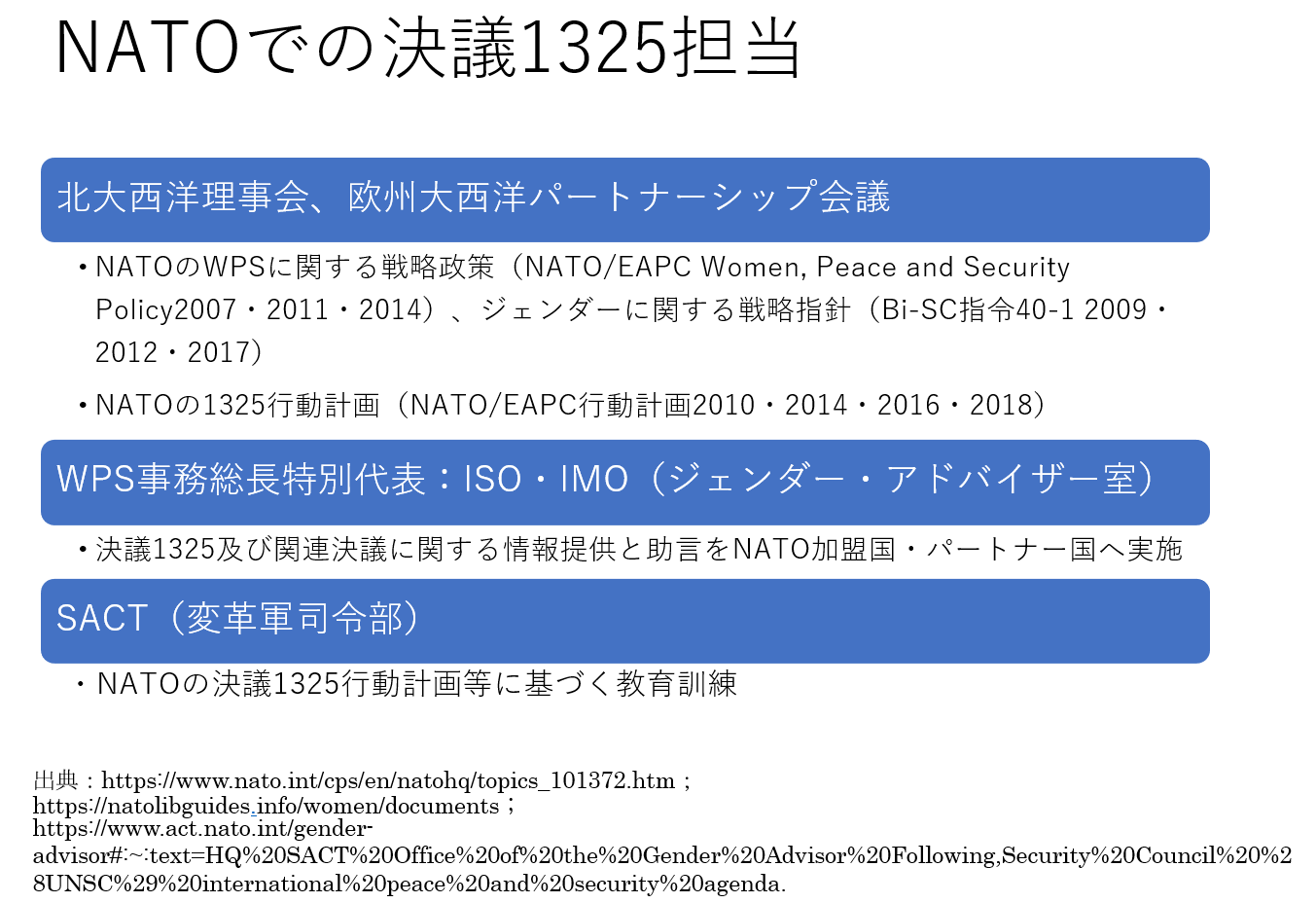 NATOでの決議1325担当

北大西洋理事会、欧州大西洋パートナーシップ会議

・NATOのWPSに関する戦略政策（NATO/EAPC Women, Peace and Security Policy2007・2011・2014）、ジェンダーに関する戦略指針（Bi-SC指令40-1 2009・2012・2017）

・NATOの1325行動計画（NATO/EAPC行動計画2010・2014・2016・2018）

WPS事務総長特別代表：ISO・IMO（ジェンダー・アドバイザー室）

・決議1325及び関連決議に関する情報提供と助言をNATO加盟国・パートナー国へ実施

SACT（変革軍司令部）

・NATOの決議1325行動計画等に基づく教育訓練

出典：https://www.nato.int/cps/en/natohq/topics_101372.htm；
https://natolibguides.info/women/documents；
https://www.act.nato.int/gender-advisor#:~:text=HQ%20SACT%20Office%20of%20the%20Gender%20Advisor%20Following,Security%20Council%20%28UNSC%29%20international%20peace%20and%20security%20agenda.